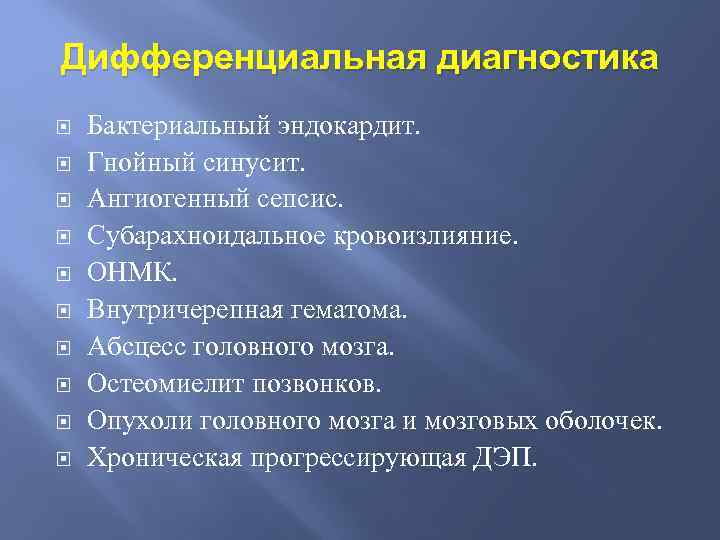 Дифференциальная диагностика

Бактериальный эндокардит.
Гнойный синусит.
Ангиогенный сепсис.
Субарахноидальное кровоизлияние.
ОНМК.
Внутричерепная гематома.
Абсцесс головного мозга.
Остеомиелит позвонков.
Опухоли головного мозга и мозговых оболочек.
Хроническая прогрессирующая ДЭП.